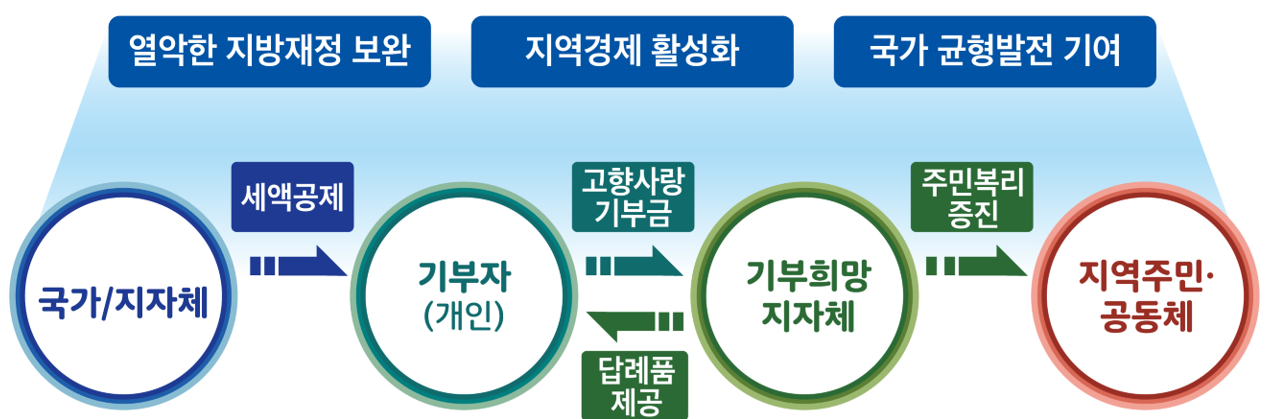 열악한 지방재정 보완

지역경제 활성화

국가 균형발전 기여

국가/지자체

세액공제

기부자
(개인)

고향사랑
기부금

답례품
제공

기부희망
지자체

주민복리
증진

지역주민·
공동체